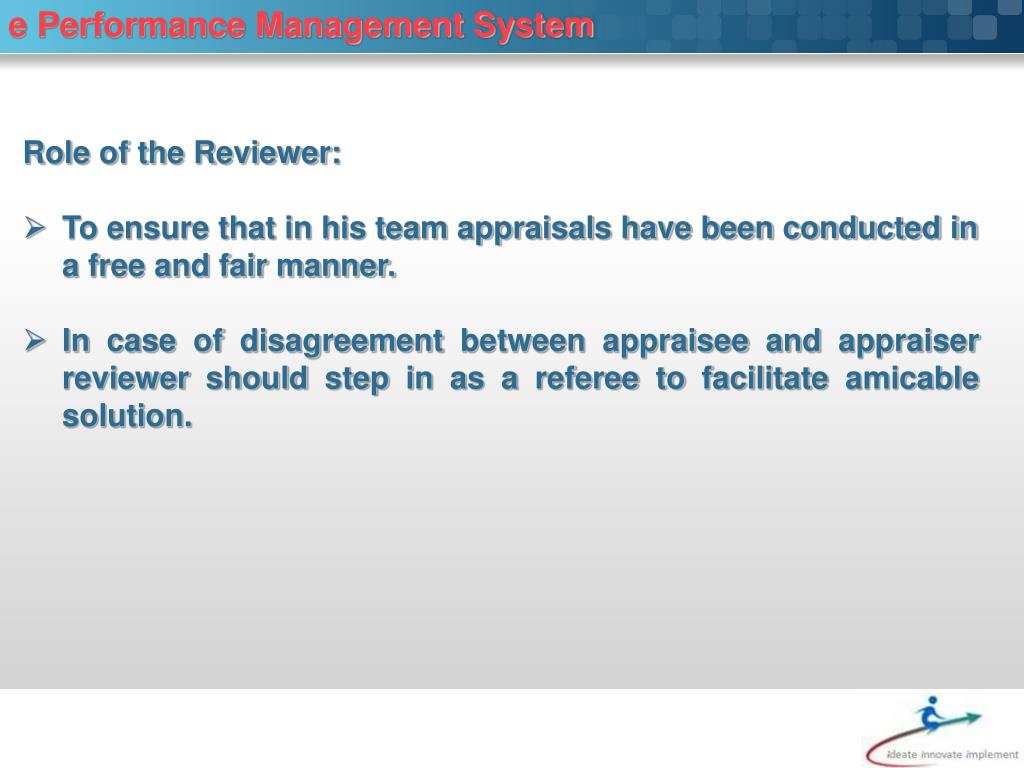 e Performance Management System

Role of the Reviewer:

➢ To ensure that in his team appraisals have been conducted in a free and fair manner.

➢ In case of disagreement between appraisee and appraiser reviewer should step in as a referee to facilitate amicable solution.

ideate innovate implement